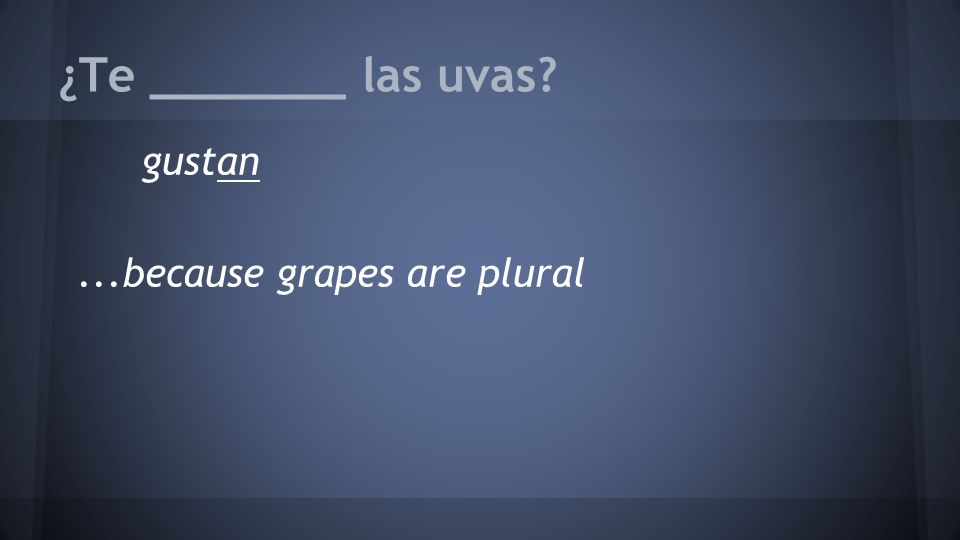 ¿Te ________ las uvas?

gustan

...because grapes are plural